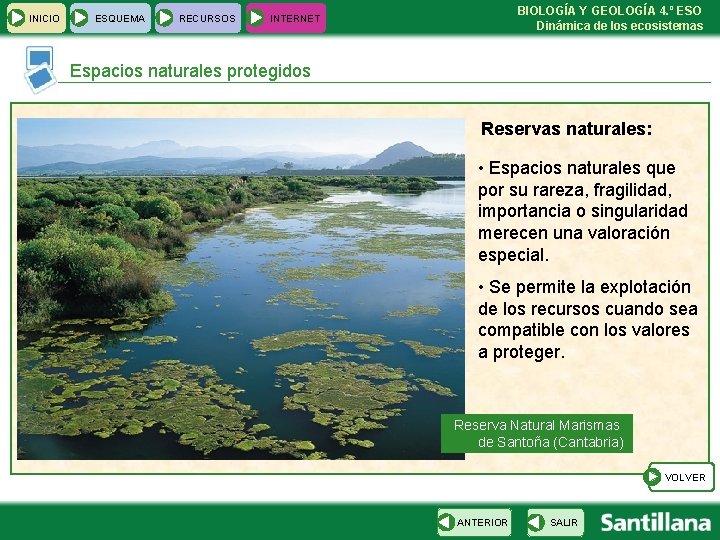 INICIO ESQUEMA RECURSOS INTERNET

BIOLOGÍA Y GEOLOGÍA 4.º ESO
Dinámica de los ecosistemas

Espacios naturales protegidos

Reservas naturales:

• Espacios naturales que por su rareza, fragilidad, importancia o singularidad merecen una valoración especial.

• Se permite la explotación de los recursos cuando sea compatible con los valores a proteger.

Reserva Natural Marismas de Santoña (Cantabria)

VOLVER

ANTERIOR SALIR Santillana